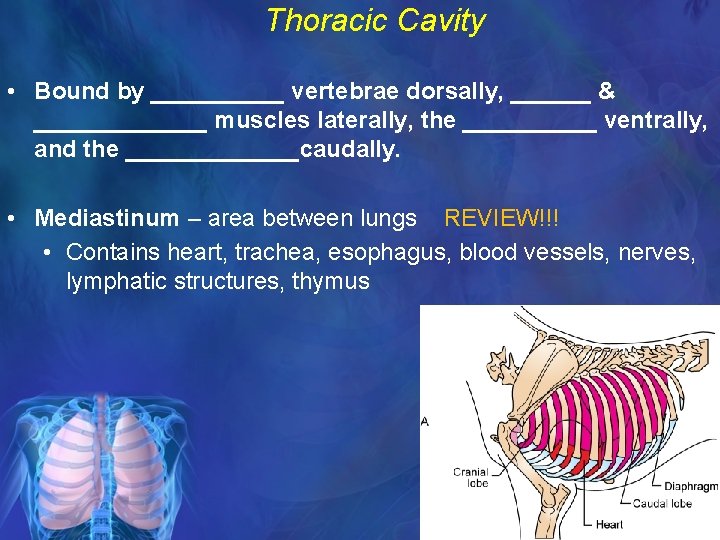 Thoracic Cavity

• Bound by __________ vertebrae dorsally, ______ & _____________ muscles laterally, the __________ ventrally, and the _____________caudally.

• Mediastinum – area between lungs REVIEW!!!
  • Contains heart, trachea, esophagus, blood vessels, nerves, lymphatic structures, thymus

A

Cranial lobe

Diaphragm

Caudal lobe

Heart